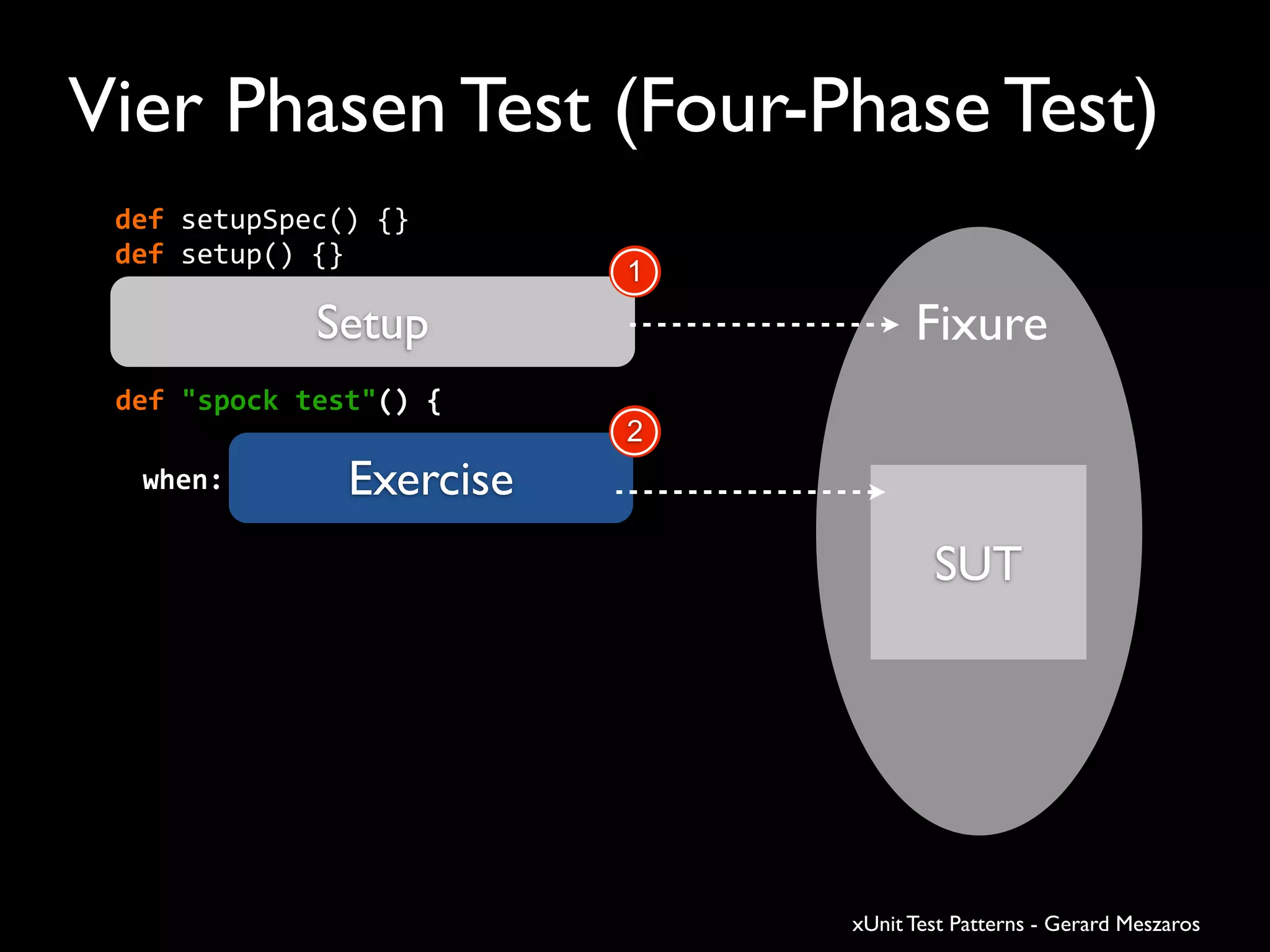 Vier Phasen Test (Four-Phase Test)

def setupSpec() {}
def setup() {}

1

Setup

Fixure

def "spock test"() {

2

when:

Exercise

SUT

xUnit Test Patterns - Gerard Meszaros